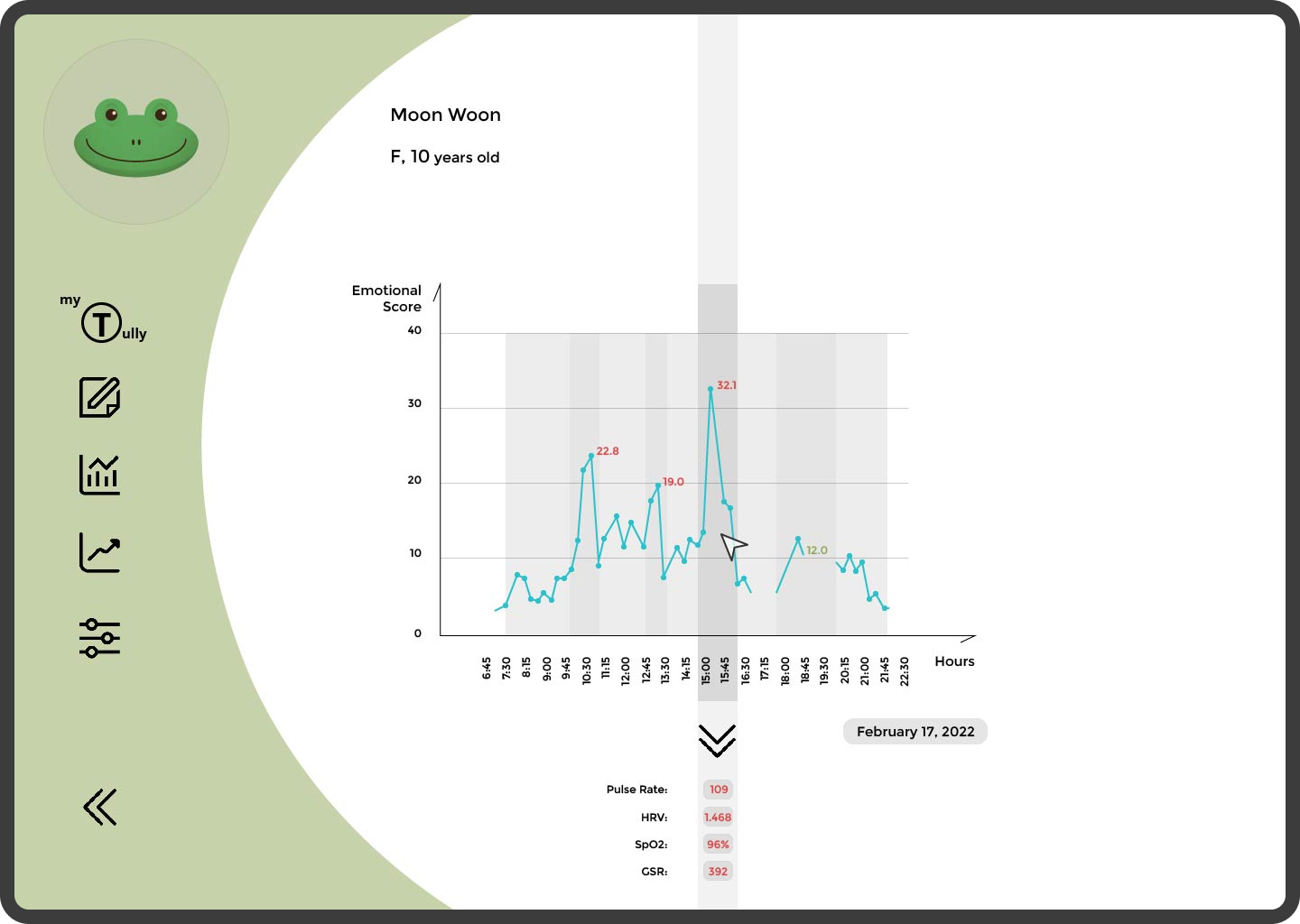 my Tully

Moon Woon

F, 10 years old

Emotional Score

40
30
20
10
0

22.8
19.0
32.1
12.0

6:45 7:30 8:15 9:00 9:45 10:30 11:15 12:00 12:45 13:30 14:15 15:00 15:45 16:30 17:15 18:00 18:45 19:30 20:15 21:00 21:45 22:30

Hours

February 17, 2022

Pulse Rate: 109
HRV: 1.468
SpO2: 96%
GSR: 392